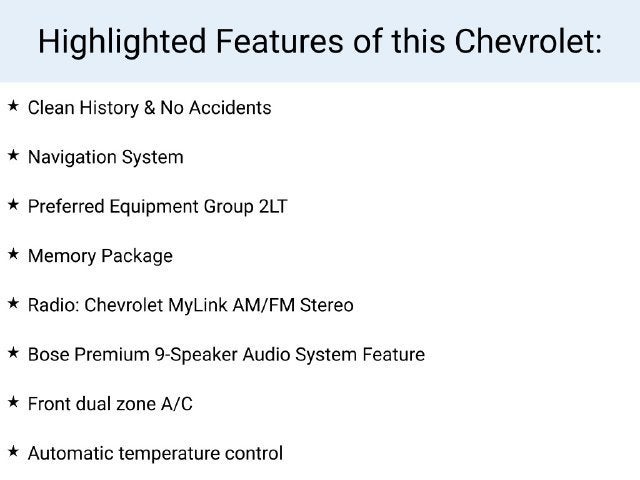 Highlighted Features of this Chevrolet:

★ Clean History & No Accidents

★ Navigation System

★ Preferred Equipment Group 2LT

★ Memory Package

★ Radio: Chevrolet MyLink AM/FM Stereo

★ Bose Premium 9-Speaker Audio System Feature

★ Front dual zone A/C

★ Automatic temperature control